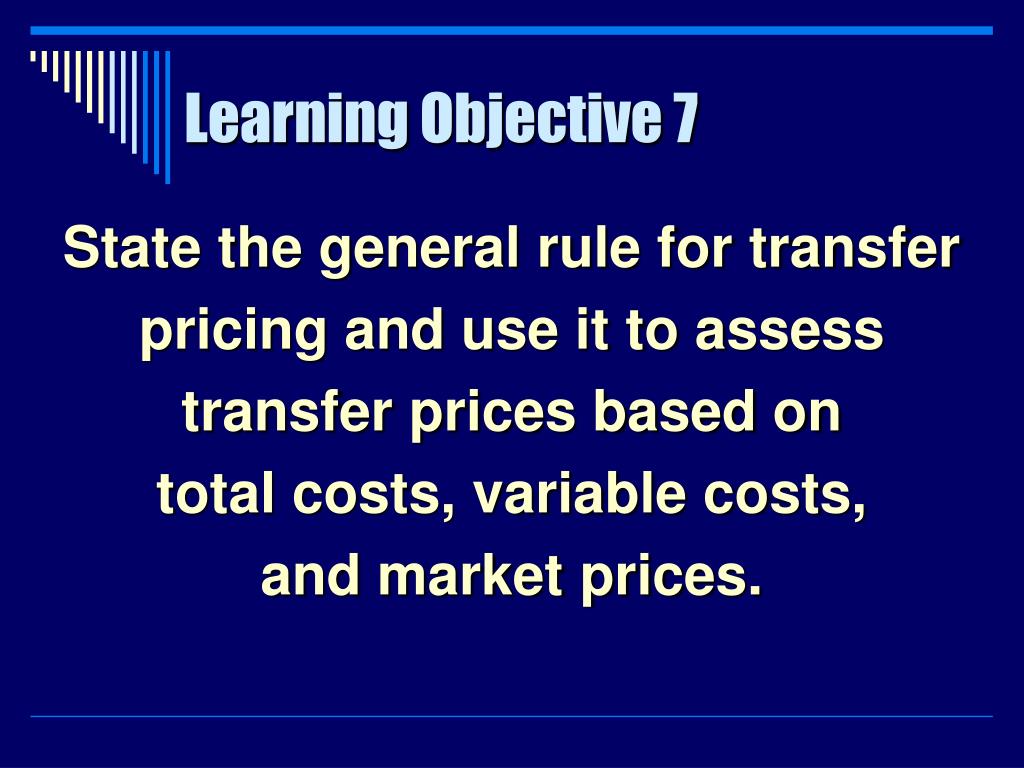 Learning Objective 7

State the general rule for transfer pricing and use it to assess transfer prices based on total costs, variable costs, and market prices.